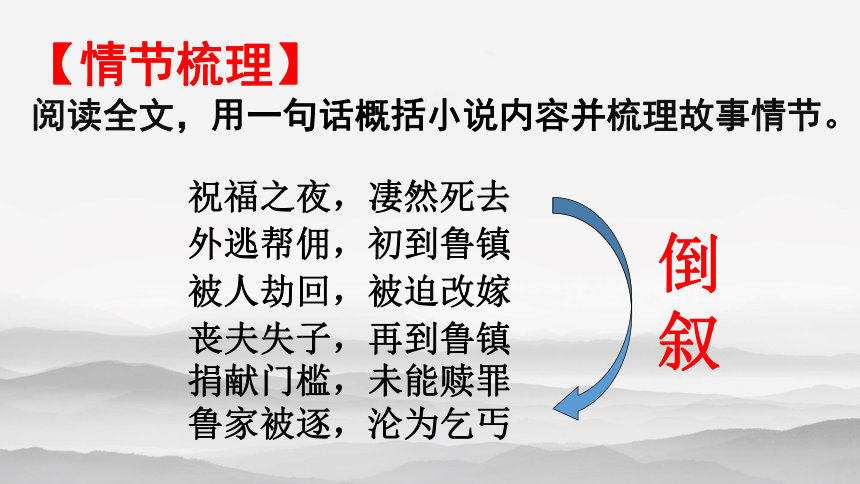 【情节梳理】
阅读全文，用一句话概括小说内容并梳理故事情节。

祝福之夜，凄然死去
外逃帮佣，初到鲁镇
被人劫回，被迫改嫁
丧夫失子，再到鲁镇
捐献门槛，未能赎罪
鲁家被逐，沦为乞丐

倒叙